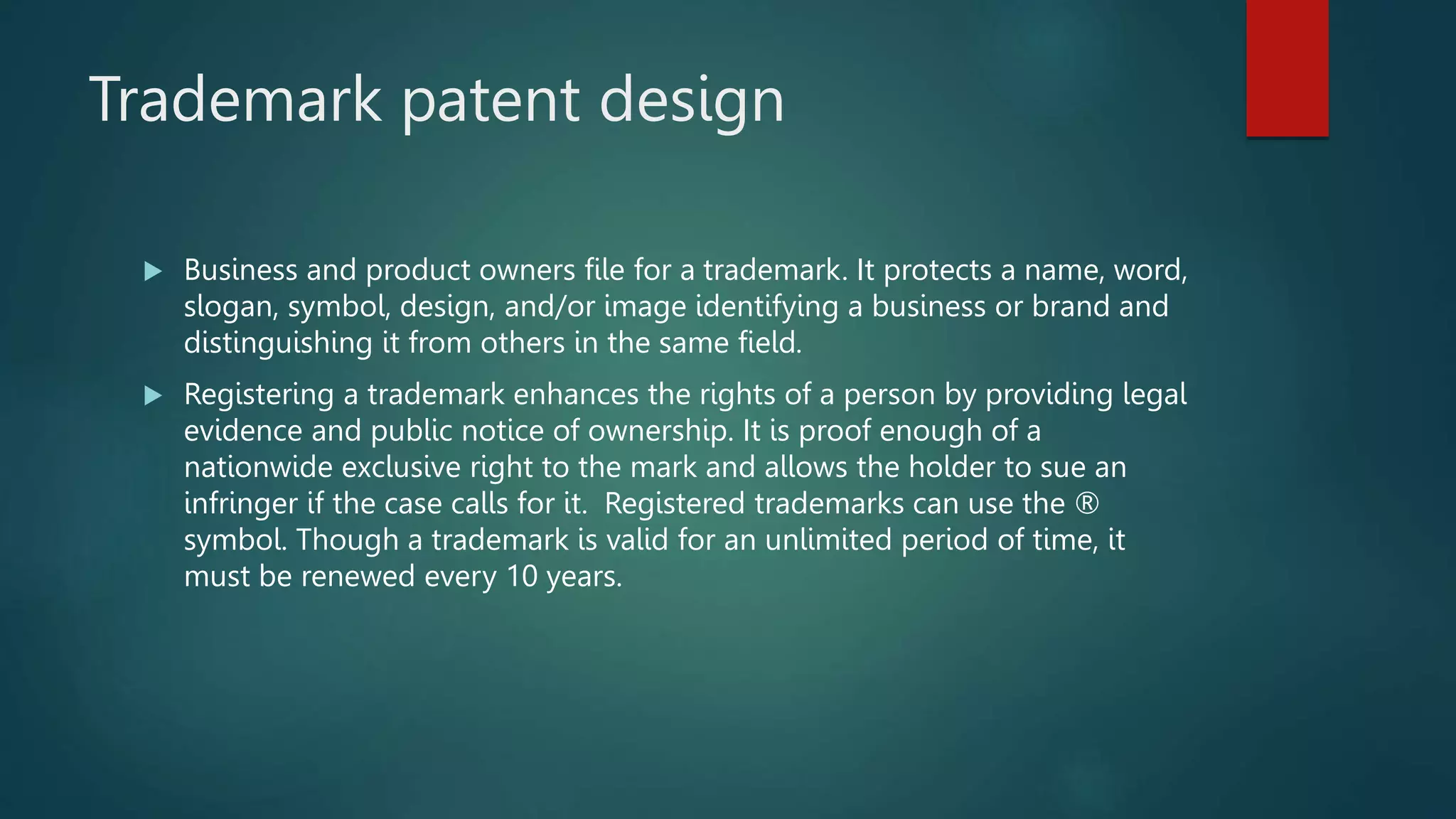 Trademark patent design

▶ Business and product owners file for a trademark. It protects a name, word, slogan, symbol, design, and/or image identifying a business or brand and distinguishing it from others in the same field.

▶ Registering a trademark enhances the rights of a person by providing legal evidence and public notice of ownership. It is proof enough of a nationwide exclusive right to the mark and allows the holder to sue an infringer if the case calls for it.  Registered trademarks can use the ® symbol. Though a trademark is valid for an unlimited period of time, it must be renewed every 10 years.